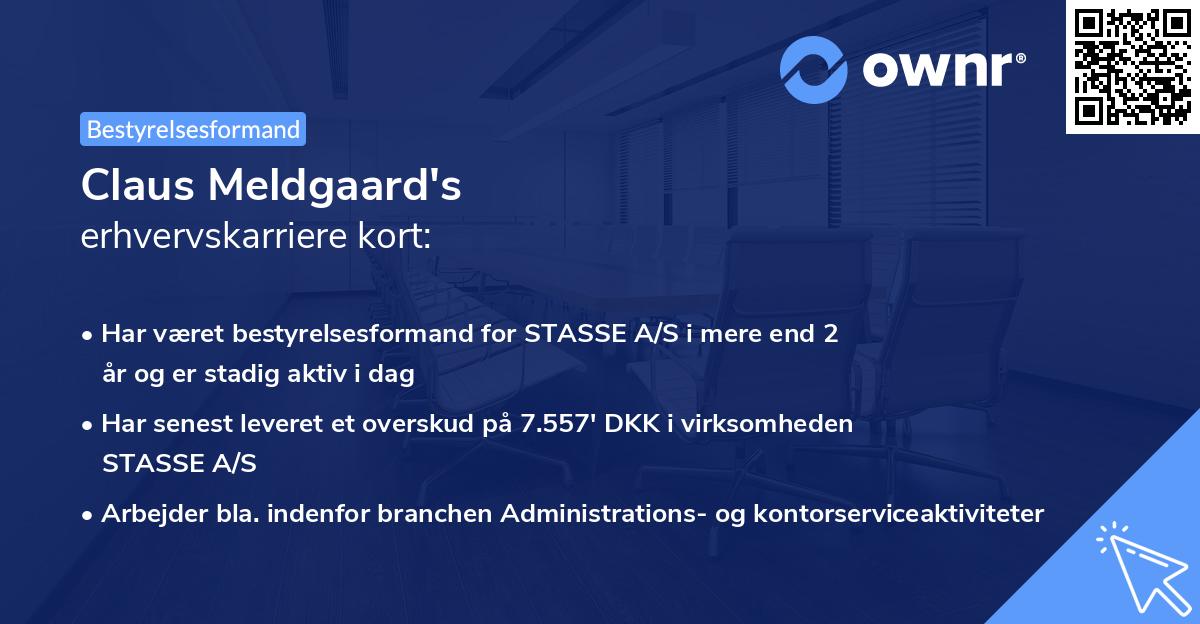 ownr®

Bestyrelsesformand

Claus Meldgaard's
erhvervskarriere kort:

• Har været bestyrelsesformand for STASSE A/S i mere end 2 år og er stadig aktiv i dag

• Har senest leveret et overskud på 7.557' DKK i virksomheden STASSE A/S

• Arbejder bla. indenfor branchen Administrations- og kontorserviceaktiviteter